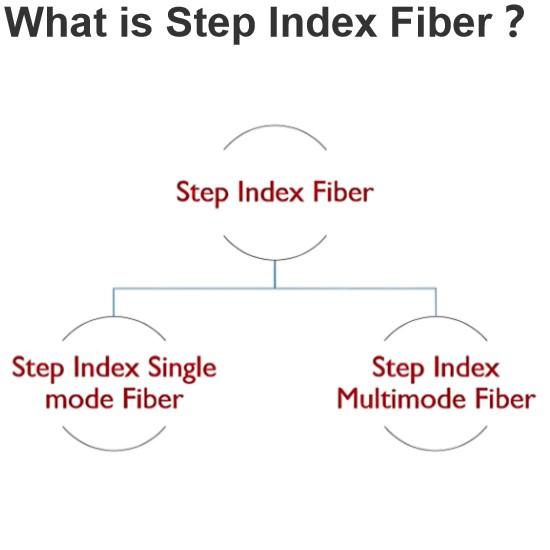 What is Step Index Fiber ?

Step Index Fiber

Step Index Single mode Fiber

Step Index Multimode Fiber